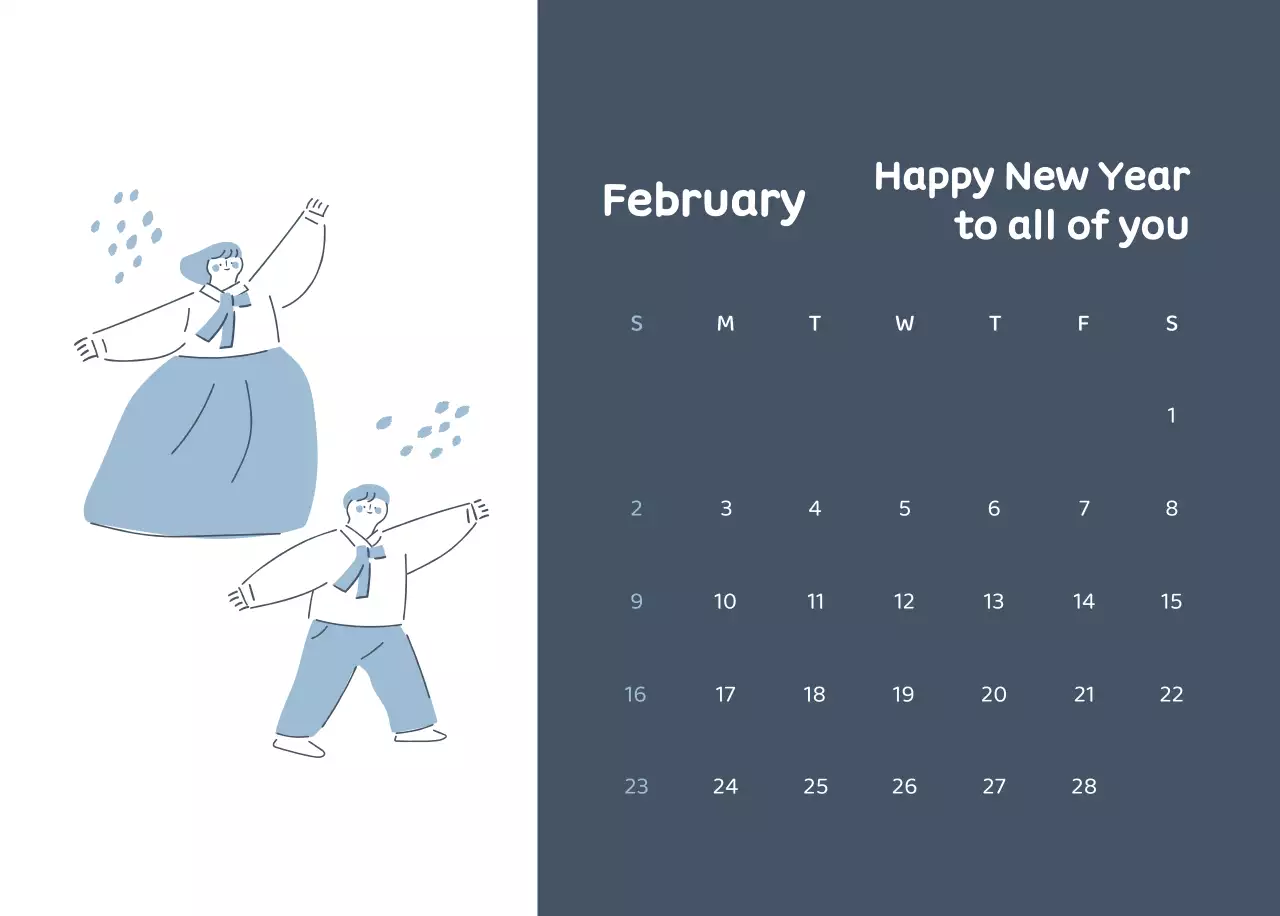 February

Happy New Year to all of you

| S | M | T | W | T | F | S |
|---|---|---|---|---|---|---|
| | | | | | | 1 |
| 2 | 3 | 4 | 5 | 6 | 7 | 8 |
| 9 | 10 | 11 | 12 | 13 | 14 | 15 |
| 16 | 17 | 18 | 19 | 20 | 21 | 22 |
| 23 | 24 | 25 | 26 | 27 | 28 | |